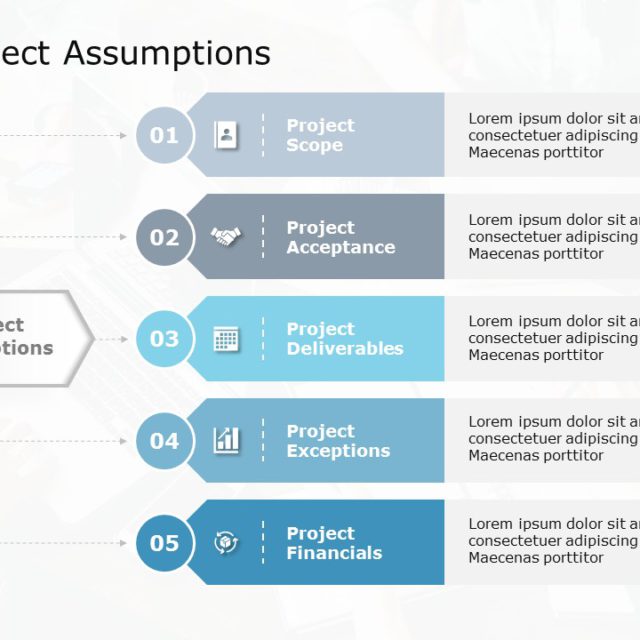 ect Assumptions

ect
otions

01 Project Scope
Lorem ipsum dolor sit ar consectetuer adipiscing Maecenas porttitor

02 Project Acceptance
Lorem ipsum dolor sit ar consectetuer adipiscing Maecenas porttitor

03 Project Deliverables
Lorem ipsum dolor sit ar consectetuer adipiscing Maecenas porttitor

04 Project Exceptions
Lorem ipsum dolor sit ar consectetuer adipiscing Maecenas porttitor

05 Project Financials
Lorem ipsum dolor sit ar consectetuer adipiscing Maecenas porttitor